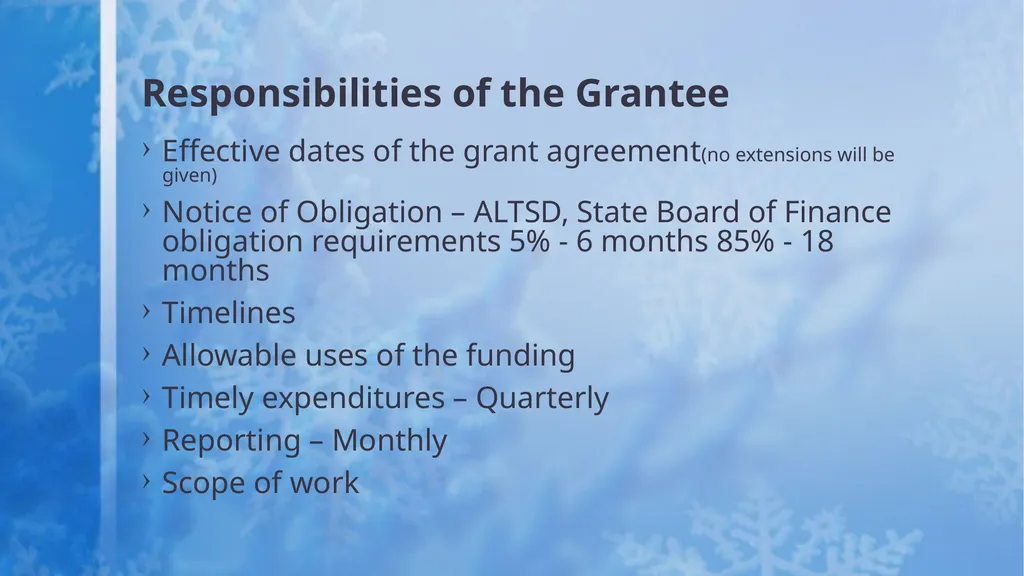 Responsibilities of the Grantee

› Effective dates of the grant agreement(no extensions will be given)

› Notice of Obligation – ALTSD, State Board of Finance obligation requirements 5% - 6 months 85% - 18 months

› Timelines

› Allowable uses of the funding

› Timely expenditures – Quarterly

› Reporting – Monthly

› Scope of work